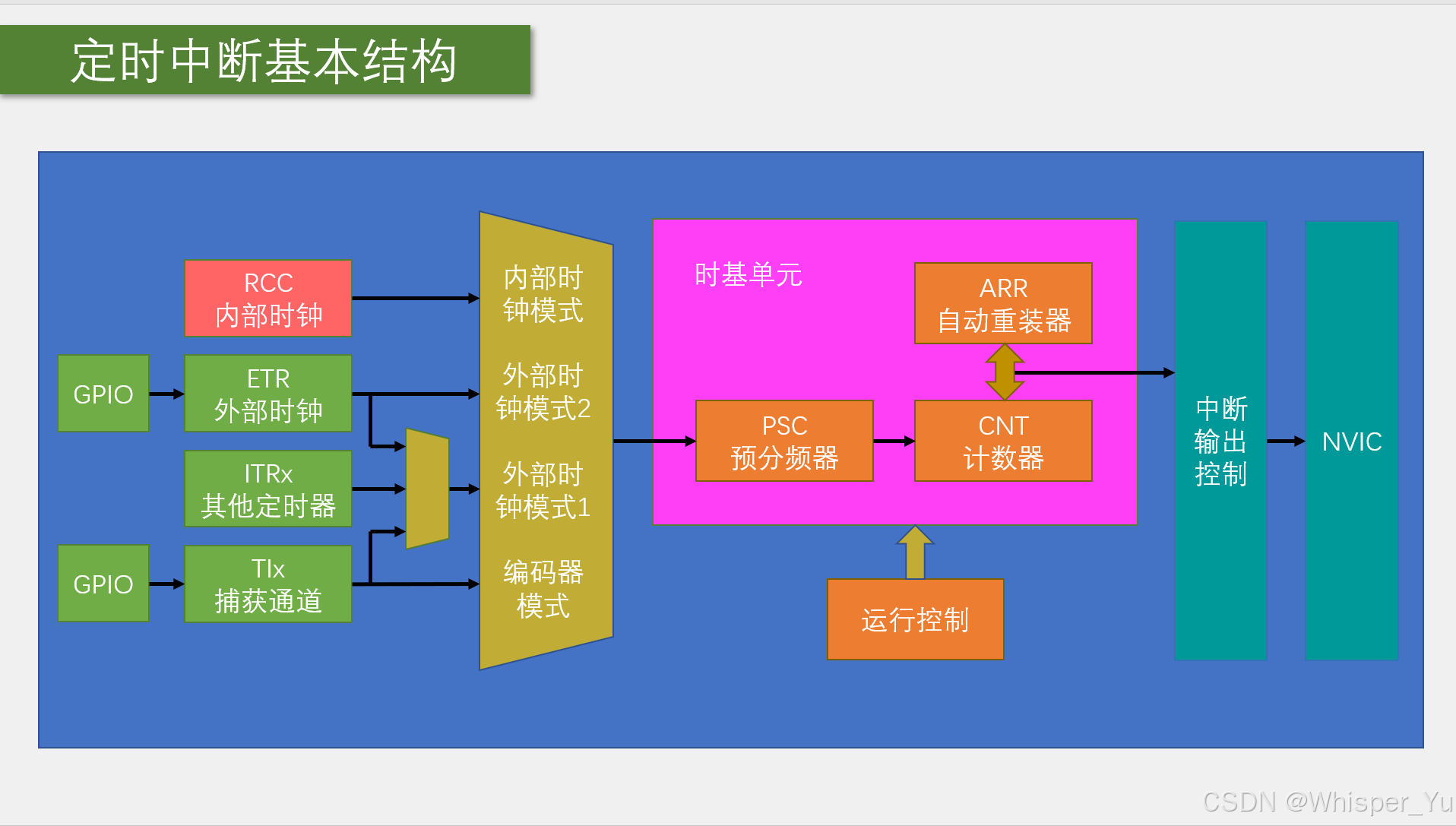 定时中断基本结构

RCC
内部时钟

GPIO

ETR
外部时钟

ITRx
其他定时器

GPIO

TIx
捕获通道

内部时钟模式

外部时钟模式2

外部时钟模式1

编码器模式

时基单元

ARR
自动重装器

PSC
预分频器

CNT
计数器

运行控制

中断输出控制

NVIC

CSDN @Whisper_Yu